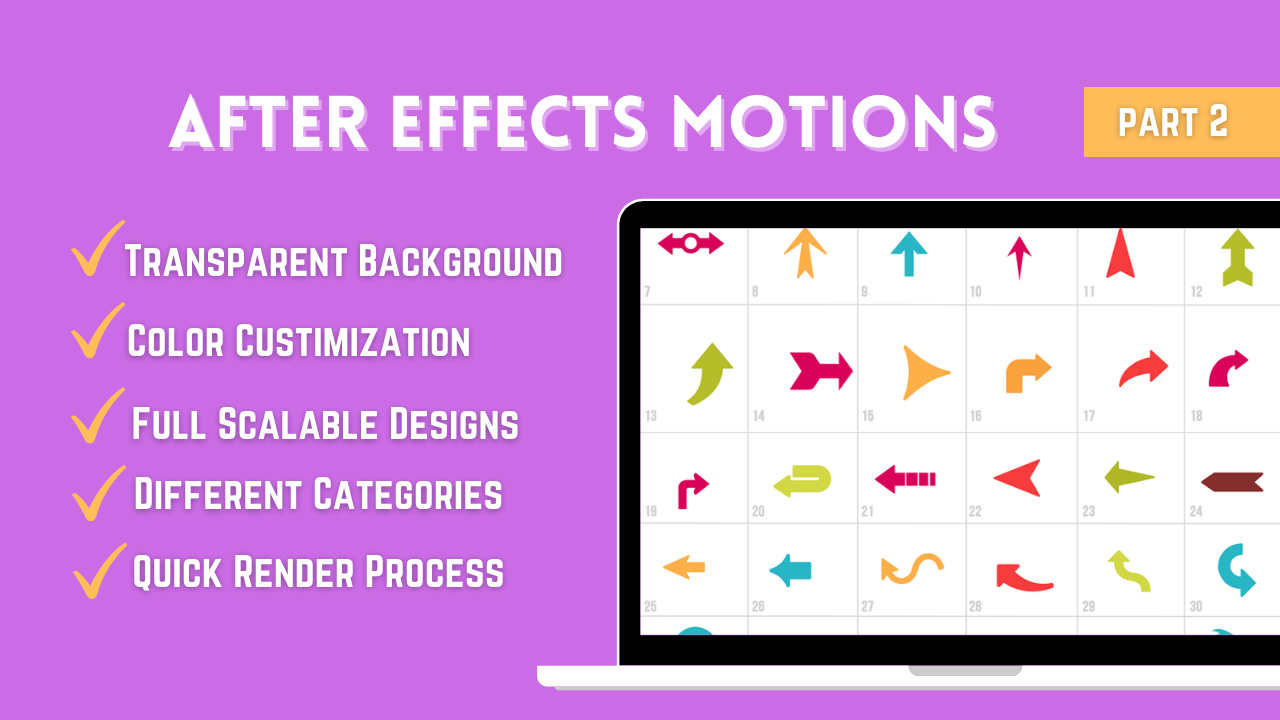 AFTER EFFECTS MOTIONS

PART 2

Transparent Background

Color Custimization

Full Scalable Designs

Different Categories

Quick Render Process

7
8
9
10
11
12
13
14
15
16
17
18
19
20
21
22
23
24
25
26
27
28
29
30